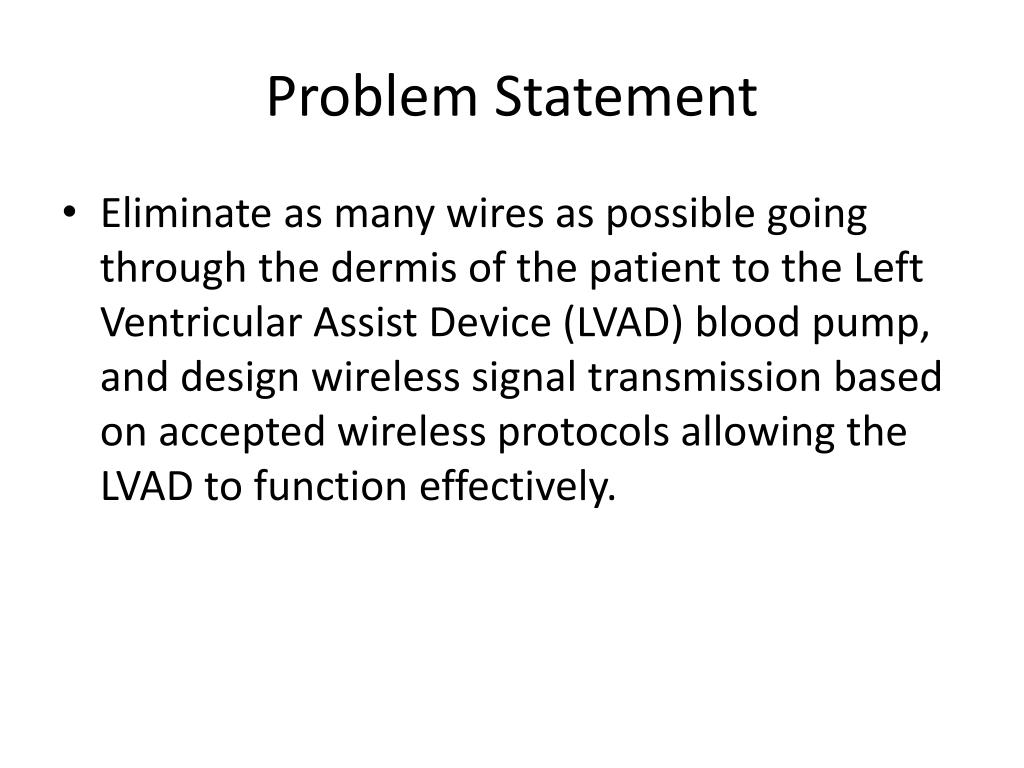 Problem Statement

• Eliminate as many wires as possible going through the dermis of the patient to the Left Ventricular Assist Device (LVAD) blood pump, and design wireless signal transmission based on accepted wireless protocols allowing the LVAD to function effectively.